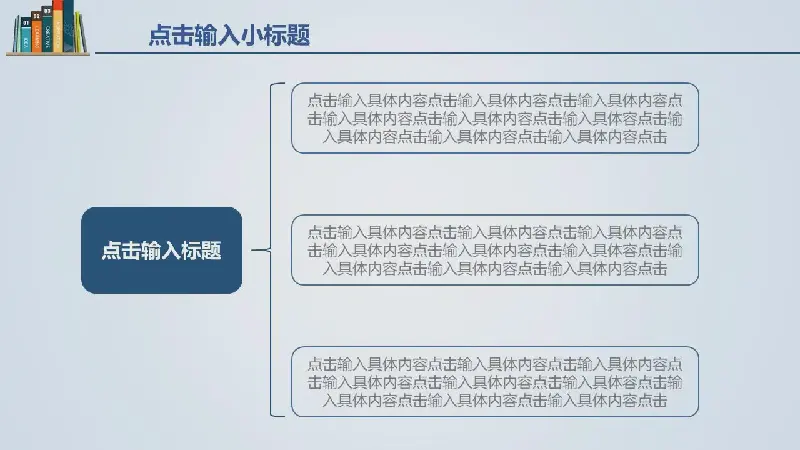 点击输入小标题

点击输入标题

点击输入具体内容点击输入具体内容点击输入具体内容点击输入具体内容点击输入具体内容点击输入具体内容点击输入具体内容点击输入具体内容点击输入具体内容点击

点击输入具体内容点击输入具体内容点击输入具体内容点击输入具体内容点击输入具体内容点击输入具体内容点击输入具体内容点击输入具体内容点击输入具体内容点击

点击输入具体内容点击输入具体内容点击输入具体内容点击输入具体内容点击输入具体内容点击输入具体内容点击输入具体内容点击输入具体内容点击输入具体内容点击